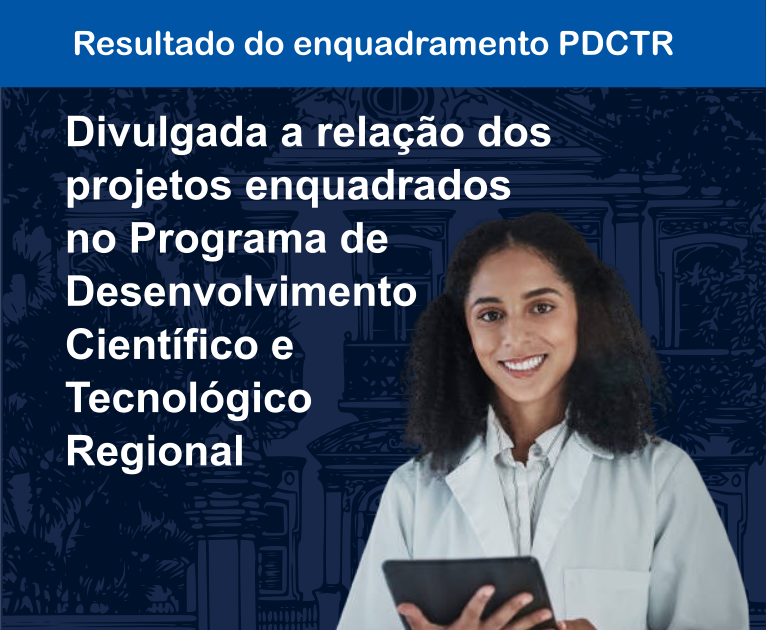 Resultado do enquadramento PDCTR

Divulgada a relação dos projetos enquadrados no Programa de Desenvolvimento Científico e Tecnológico Regional